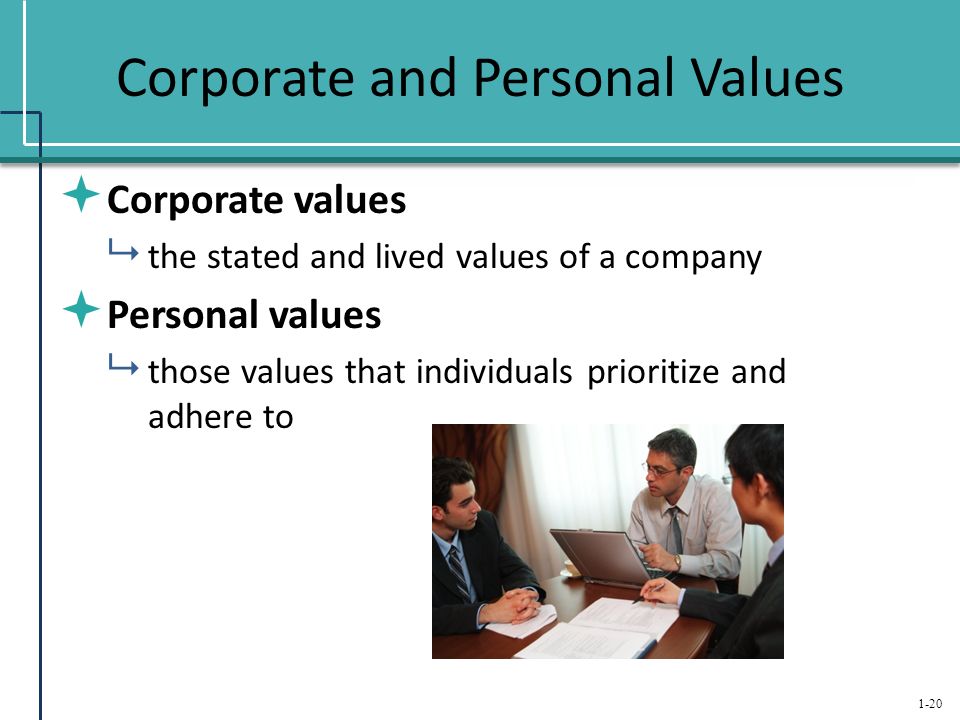 Corporate and Personal Values

Corporate values

the stated and lived values of a company

Personal values

those values that individuals prioritize and adhere to

1-20